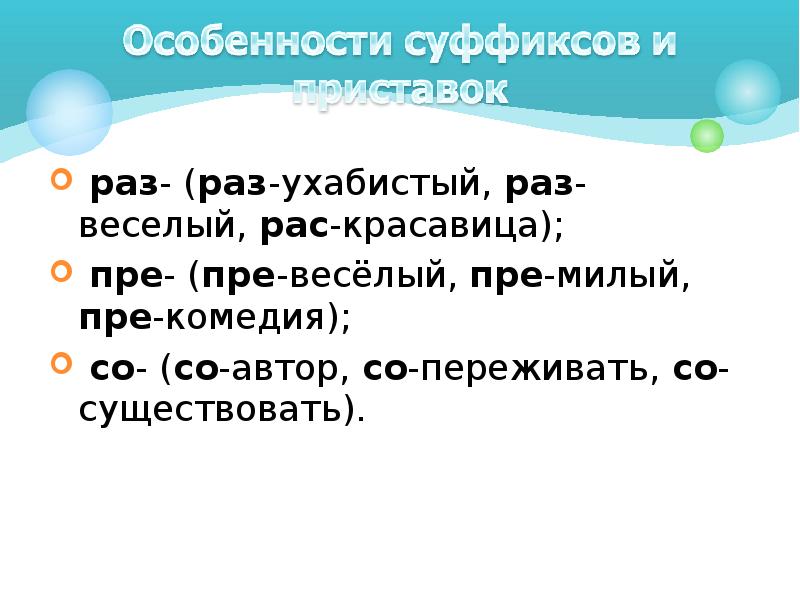 Особенности суффиксов и приставок

раз- (раз-ухабистый, раз-веселый, рас-красавица);

пре- (пре-весёлый, пре-милый, пре-комедия);

со- (со-автор, со-переживать, со-существовать).